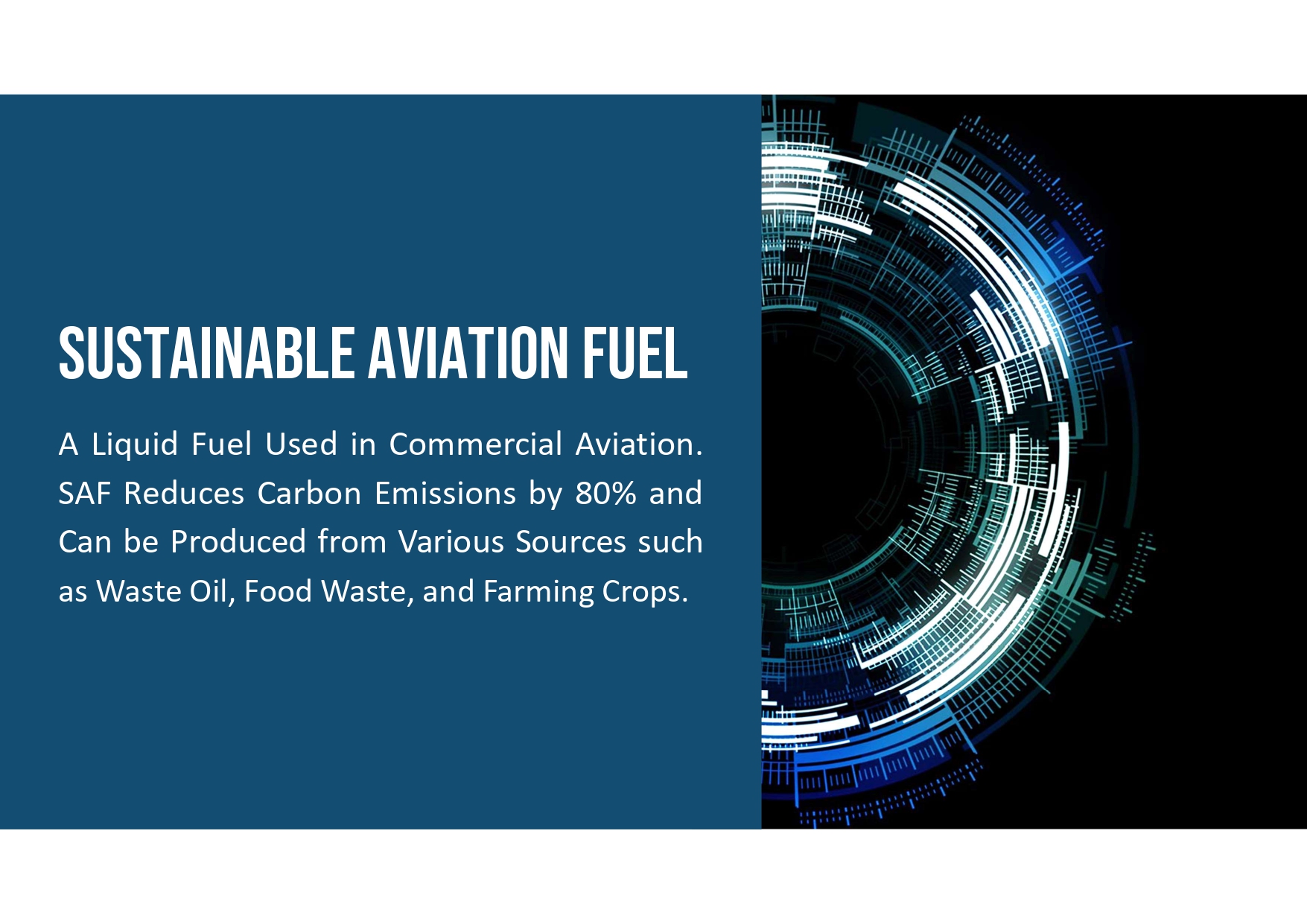 SUSTAINABLE AVIATION FUEL

A Liquid Fuel Used in Commercial Aviation. SAF Reduces Carbon Emissions by 80% and Can be Produced from Various Sources such as Waste Oil, Food Waste, and Farming Crops.